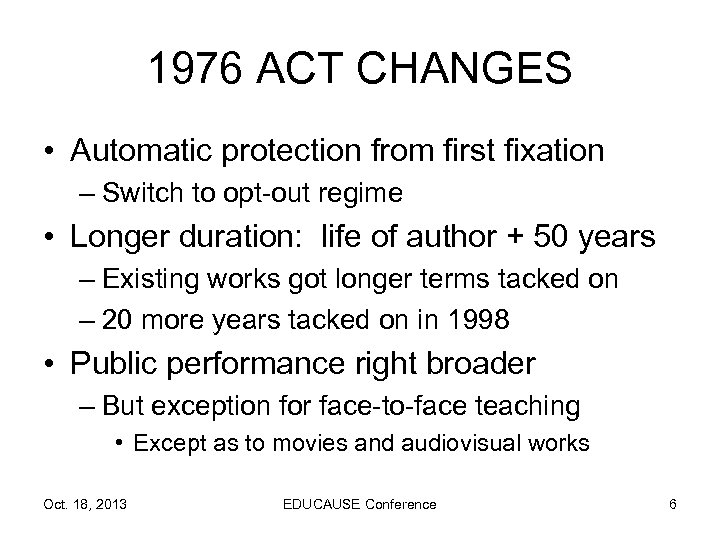 1976 ACT CHANGES

• Automatic protection from first fixation
– Switch to opt-out regime
• Longer duration: life of author + 50 years
– Existing works got longer terms tacked on
– 20 more years tacked on in 1998
• Public performance right broader
– But exception for face-to-face teaching
• Except as to movies and audiovisual works

Oct. 18, 2013 EDUCAUSE Conference 6